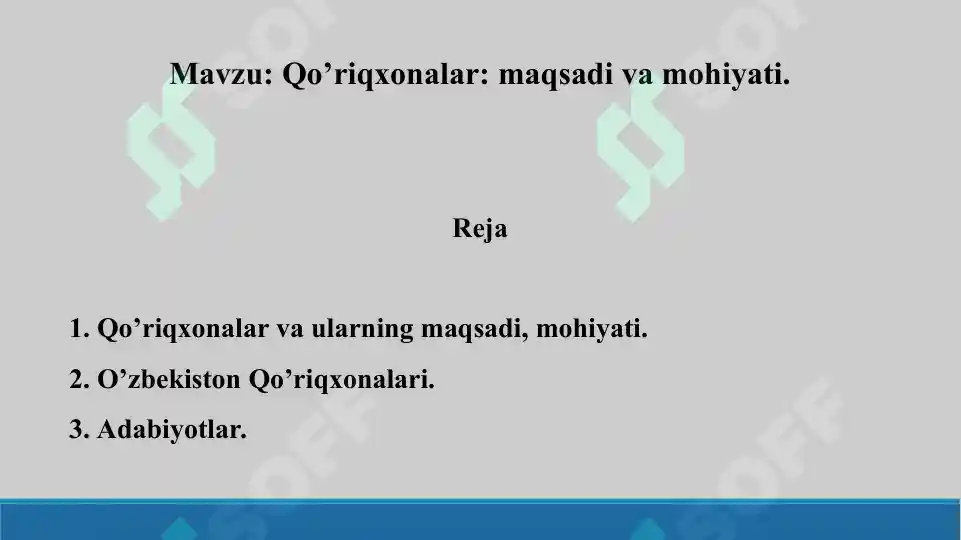 Mavzu: Qo’riqxonalar: maqsadi va mohiyati.

Reja

1. Qo’riqxonalar va ularning maqsadi, mohiyati.

2. O’zbekiston Qo’riqxonalari.

3. Adabiyotlar.

SOFF SOFF SOFF SOFF